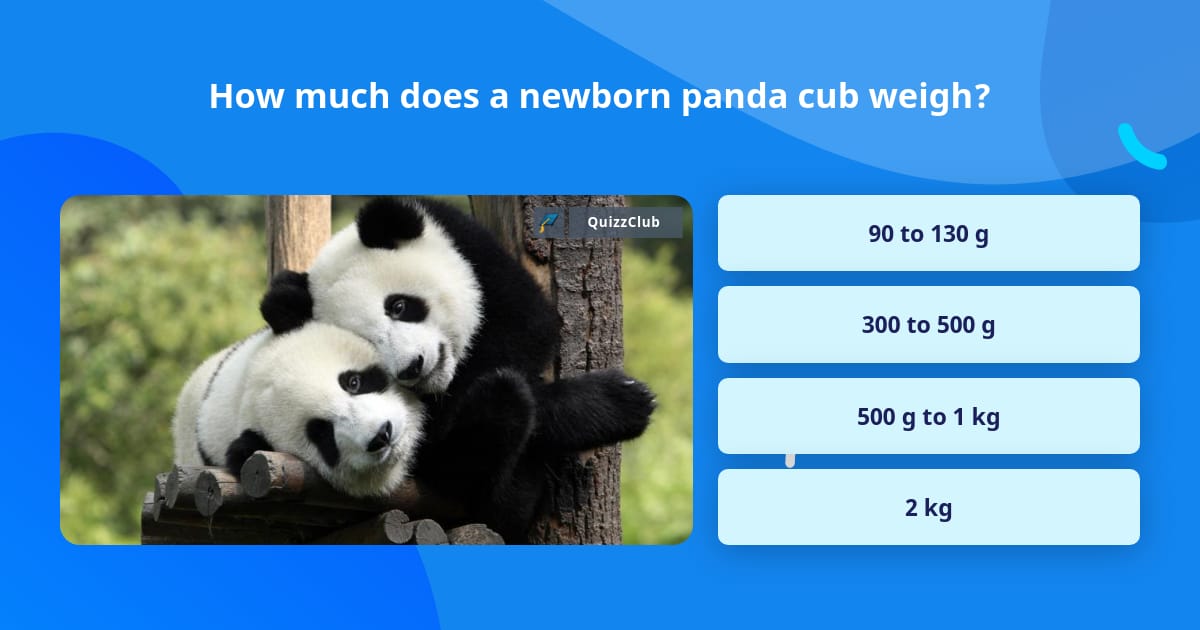 How much does a newborn panda cub weigh?

QuizzClub

90 to 130 g

300 to 500 g

500 g to 1 kg

2 kg